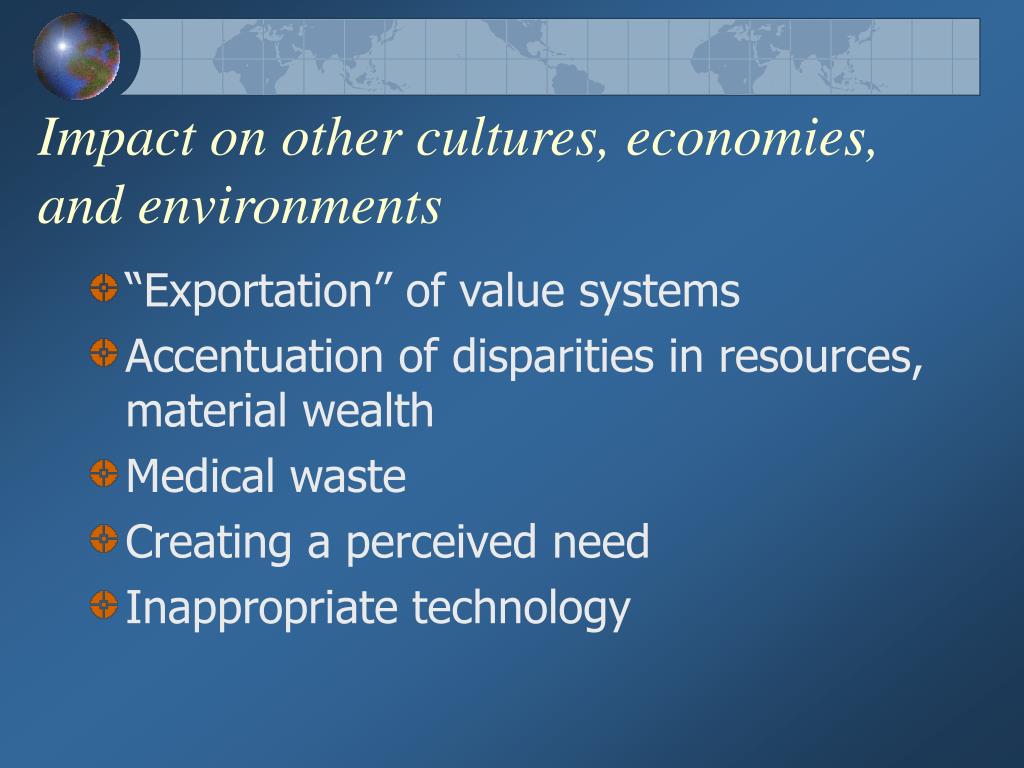 Impact on other cultures, economies, and environments

“Exportation” of value systems

Accentuation of disparities in resources, material wealth

Medical waste

Creating a perceived need

Inappropriate technology